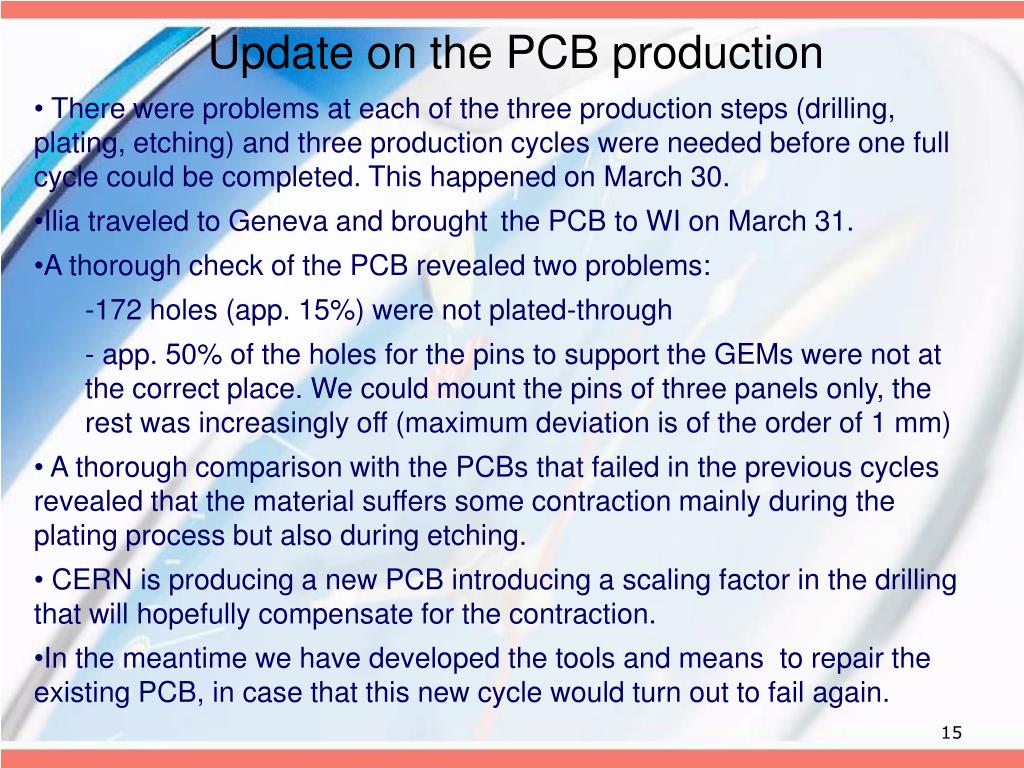 Update on the PCB production

• There were problems at each of the three production steps (drilling, plating, etching) and three production cycles were needed before one full cycle could be completed. This happened on March 30.

•Ilia traveled to Geneva and brought the PCB to WI on March 31.

•A thorough check of the PCB revealed two problems:

-172 holes (app. 15%) were not plated-through

- app. 50% of the holes for the pins to support the GEMs were not at the correct place. We could mount the pins of three panels only, the rest was increasingly off (maximum deviation is of the order of 1 mm)

• A thorough comparison with the PCBs that failed in the previous cycles revealed that the material suffers some contraction mainly during the plating process but also during etching.

• CERN is producing a new PCB introducing a scaling factor in the drilling that will hopefully compensate for the contraction.

•In the meantime we have developed the tools and means to repair the existing PCB, in case that this new cycle would turn out to fail again.

15